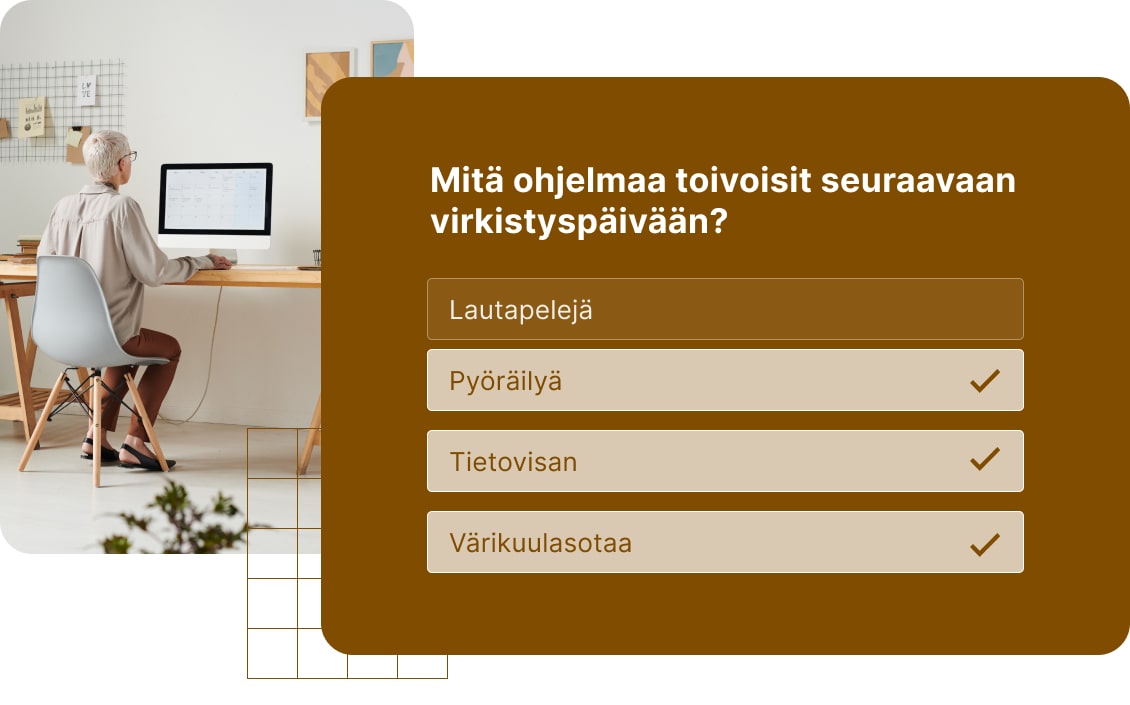 Mitä ohjelmaa toivoisit seuraavaan virkistyspäivään?

Lautapelejä

Pyöräilyä

Tietovisan

Värikuulasotaa